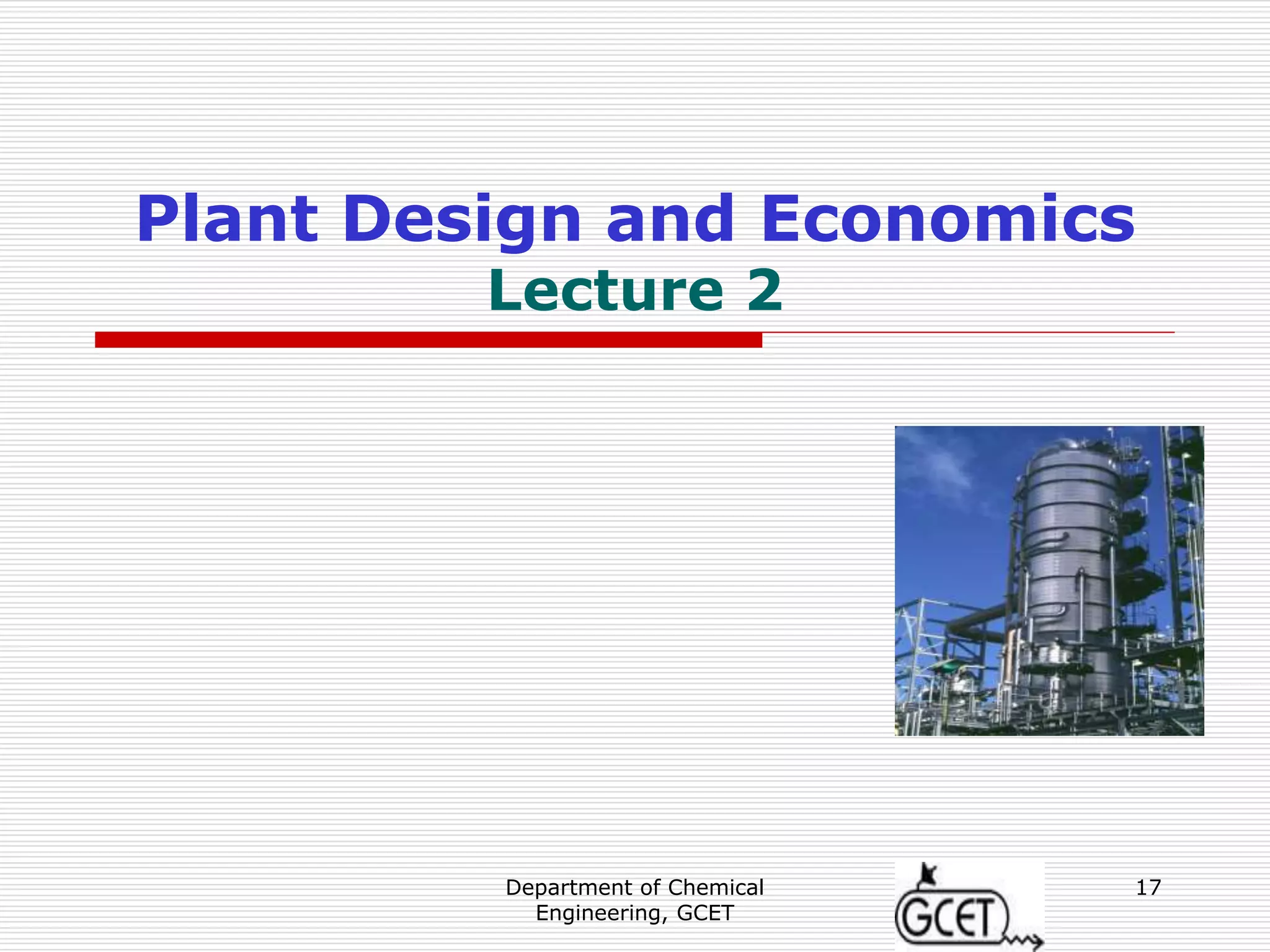 Plant Design and Economics
Lecture 2

Department of Chemical Engineering, GCET

GCET

17